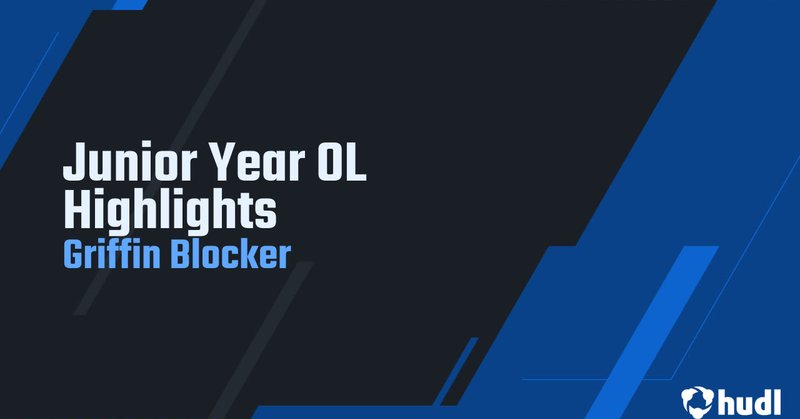 Junior Year OL Highlights
Griffin Blocker

hudl